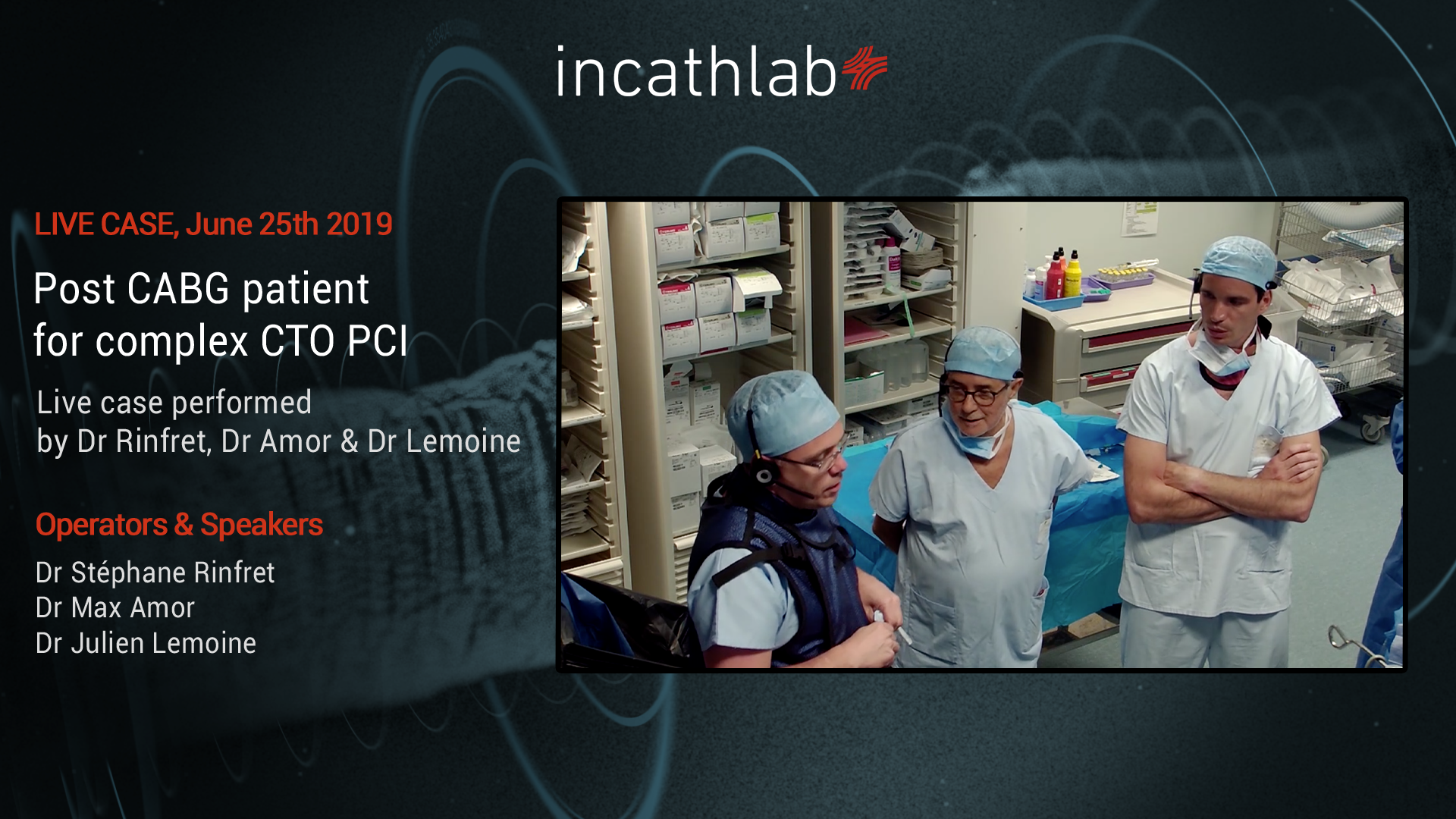 incathlab

LIVE CASE, June 25th 2019

Post CABG patient for complex CTO PCI

Live case performed by Dr Rinfret, Dr Amor & Dr Lemoine

Operators & Speakers

Dr Stéphane Rinfret
Dr Max Amor
Dr Julien Lemoine